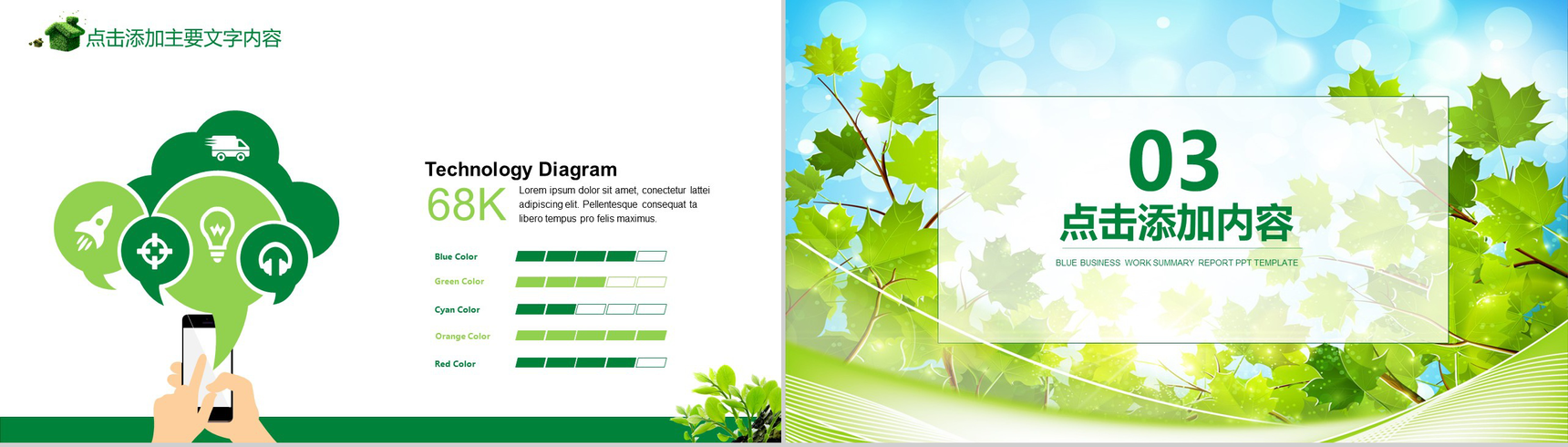 点击添加主要文字内容

Technology Diagram

68K

Lorem ipsum dolor sit amet, conectetur lattei adipiscing elit. Pellentesque consequat ta libero tempus pro felis maximus.

Blue Color

Green Color

Cyan Color

Orange Color

Red Color

03

点击添加内容

BLUE BUSINESS WORK SUMMARY REPORT PPT TEMPLATE